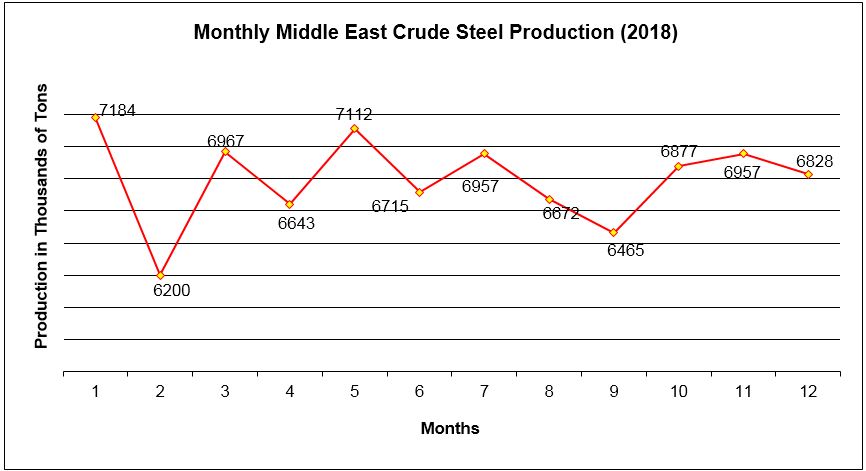 Monthly Middle East Crude Steel Production (2018)

Production in Thousands of Tons

7184
6200
6967
6643
7112
6715
6957
6672
6465
6877
6957
6828

1 2 3 4 5 6 7 8 9 10 11 12

Months